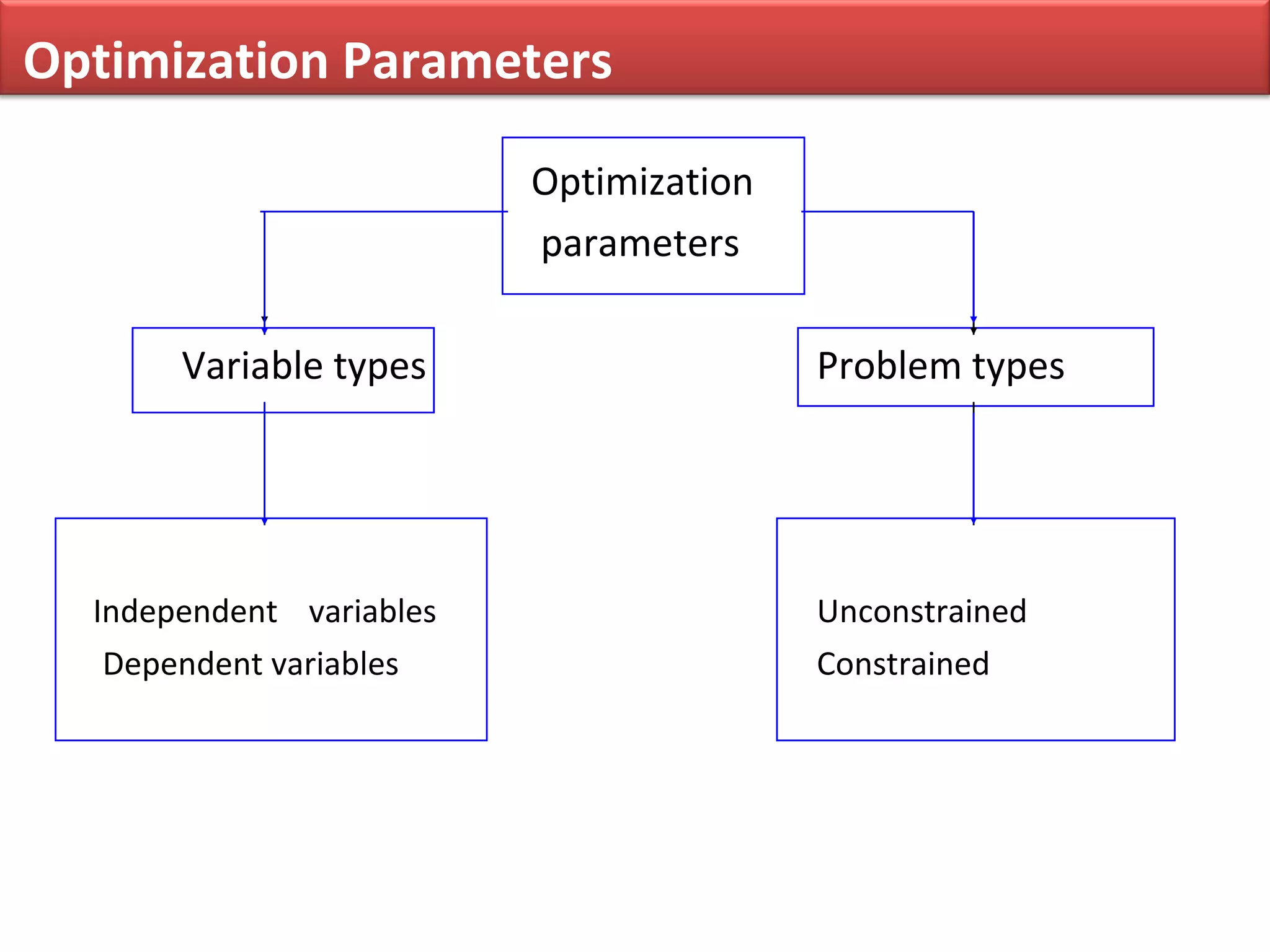 Optimization Parameters

Optimization parameters

Variable types

Problem types

Independent variables
Dependent variables

Unconstrained
Constrained